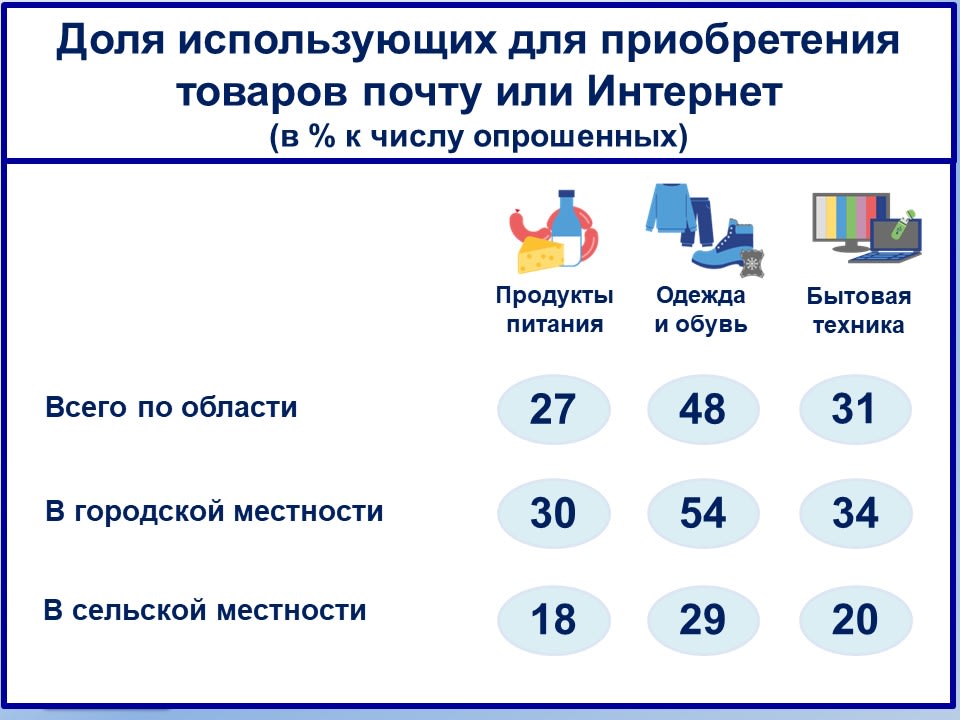 Доля использующих для приобретения товаров почту или Интернет
(в % к числу опрошенных)

| | Продукты питания | Одежда и обувь | Бытовая техника |
|---|---|---|---|
| Всего по области | 27 | 48 | 31 |
| В городской местности | 30 | 54 | 34 |
| В сельской местности | 18 | 29 | 20 |